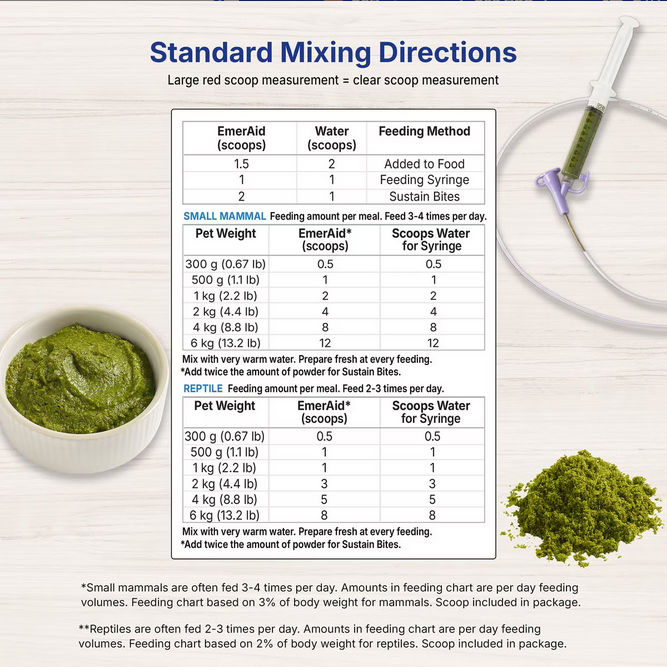 Standard Mixing Directions

Large red scoop measurement = clear scoop measurement

| EmerAid (scoops) | Water (scoops) | Feeding Method |
|---|---|---|
| 1.5 | 2 | Added to Food |
| 1 | 1 | Feeding Syringe |
| 2 | 1 | Sustain Bites |

SMALL MAMMAL Feeding amount per meal. Feed 3-4 times per day.

| Pet Weight | EmerAid* (scoops) | Scoops Water for Syringe |
|---|---|---|
| 300 g (0.67 lb) | 0.5 | 0.5 |
| 500 g (1.1 lb) | 1 | 1 |
| 1 kg (2.2 lb) | 2 | 2 |
| 2 kg (4.4 lb) | 4 | 4 |
| 4 kg (8.8 lb) | 8 | 8 |
| 6 kg (13.2 lb) | 12 | 12 |

Mix with very warm water. Prepare fresh at every feeding.
*Add twice the amount of powder for Sustain Bites.

REPTILE Feeding amount per meal. Feed 2-3 times per day.

| Pet Weight | EmerAid* (scoops) | Scoops Water for Syringe |
|---|---|---|
| 300 g (0.67 lb) | 0.5 | 0.5 |
| 500 g (1.1 lb) | 1 | 1 |
| 1 kg (2.2 lb) | 1 | 1 |
| 2 kg (4.4 lb) | 3 | 3 |
| 4 kg (8.8 lb) | 5 | 5 |
| 6 kg (13.2 lb) | 8 | 8 |

Mix with very warm water. Prepare fresh at every feeding.
*Add twice the amount of powder for Sustain Bites.

*Small mammals are often fed 3-4 times per day. Amounts in feeding chart are per day feeding volumes. Feeding chart based on 3% of body weight for mammals. Scoop included in package.

**Reptiles are often fed 2-3 times per day. Amounts in feeding chart are per day feeding volumes. Feeding chart based on 2% of body weight for reptiles. Scoop included in package.